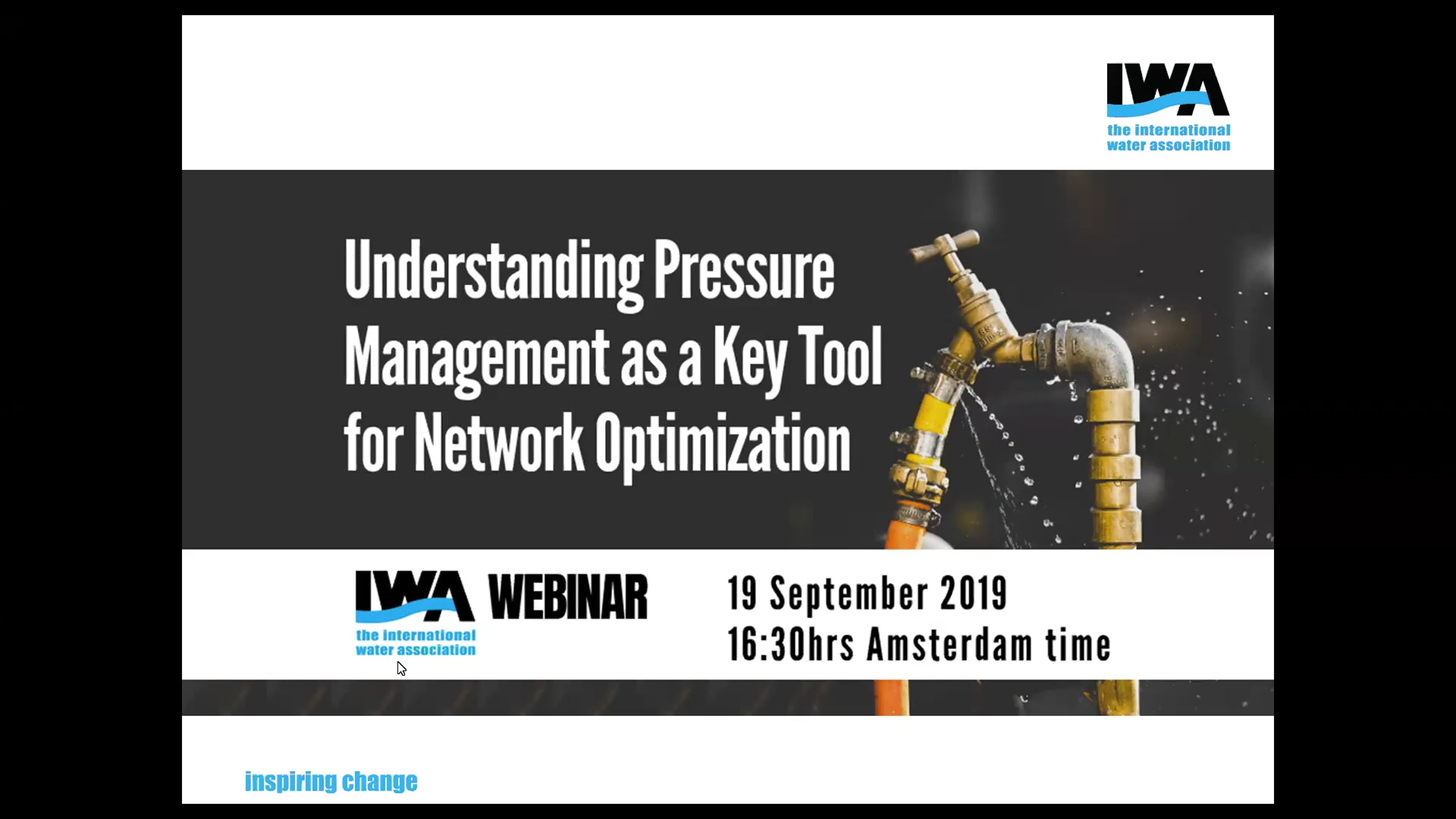 IWA
the international water association

Understanding Pressure Management as a Key Tool for Network Optimization

IWA
the international water association
WEBINAR

19 September 2019
16:30hrs Amsterdam time

inspiring change